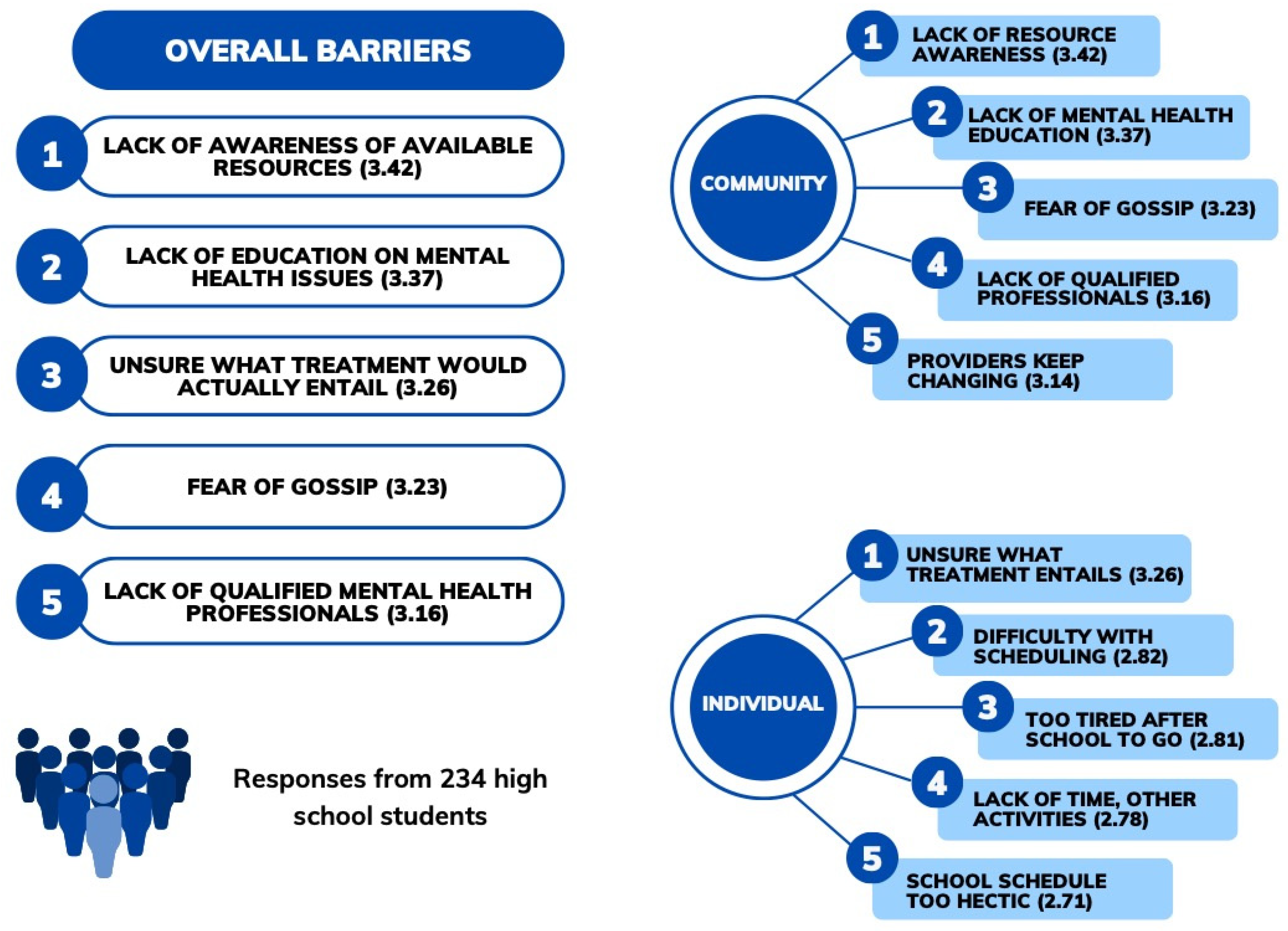 OVERALL BARRIERS

1 LACK OF AWARENESS OF AVAILABLE RESOURCES (3.42)

2 LACK OF EDUCATION ON MENTAL HEALTH ISSUES (3.37)

3 UNSURE WHAT TREATMENT WOULD ACTUALLY ENTAIL (3.26)

4 FEAR OF GOSSIP (3.23)

5 LACK OF QUALIFIED MENTAL HEALTH PROFESSIONALS (3.16)

Responses from 234 high school students

COMMUNITY

1 LACK OF RESOURCE AWARENESS (3.42)

2 LACK OF MENTAL HEALTH EDUCATION (3.37)

3 FEAR OF GOSSIP (3.23)

4 LACK OF QUALIFIED PROFESSIONALS (3.16)

5 PROVIDERS KEEP CHANGING (3.14)

INDIVIDUAL

1 UNSURE WHAT TREATMENT ENTAILS (3.26)

2 DIFFICULTY WITH SCHEDULING (2.82)

3 TOO TIRED AFTER SCHOOL TO GO (2.81)

4 LACK OF TIME, OTHER ACTIVITIES (2.78)

5 SCHOOL SCHEDULE TOO HECTIC (2.71)